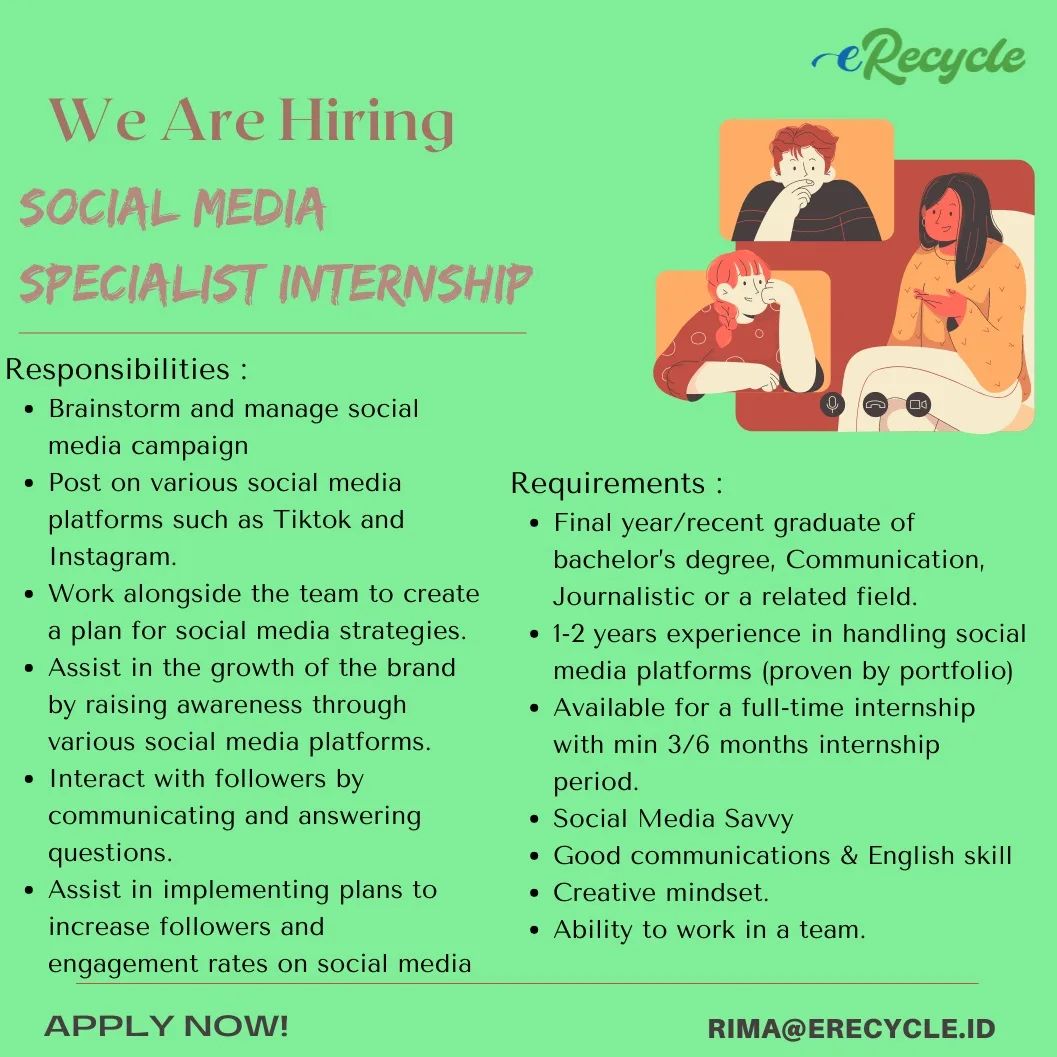 eRecycle

We Are Hiring

SOCIAL MEDIA SPECIALIST INTERNSHIP

Responsibilities :
- Brainstorm and manage social media campaign
- Post on various social media platforms such as Tiktok and Instagram.
- Work alongside the team to create a plan for social media strategies.
- Assist in the growth of the brand by raising awareness through various social media platforms.
- Interact with followers by communicating and answering questions.
- Assist in implementing plans to increase followers and engagement rates on social media

Requirements :
- Final year/recent graduate of bachelor's degree, Communication, Journalistic or a related field.
- 1-2 years experience in handling social media platforms (proven by portfolio)
- Available for a full-time internship with min 3/6 months internship period.
- Social Media Savvy
- Good communications & English skill
- Creative mindset.
- Ability to work in a team.

APPLY NOW!

RIMA@ERECYCLE.ID